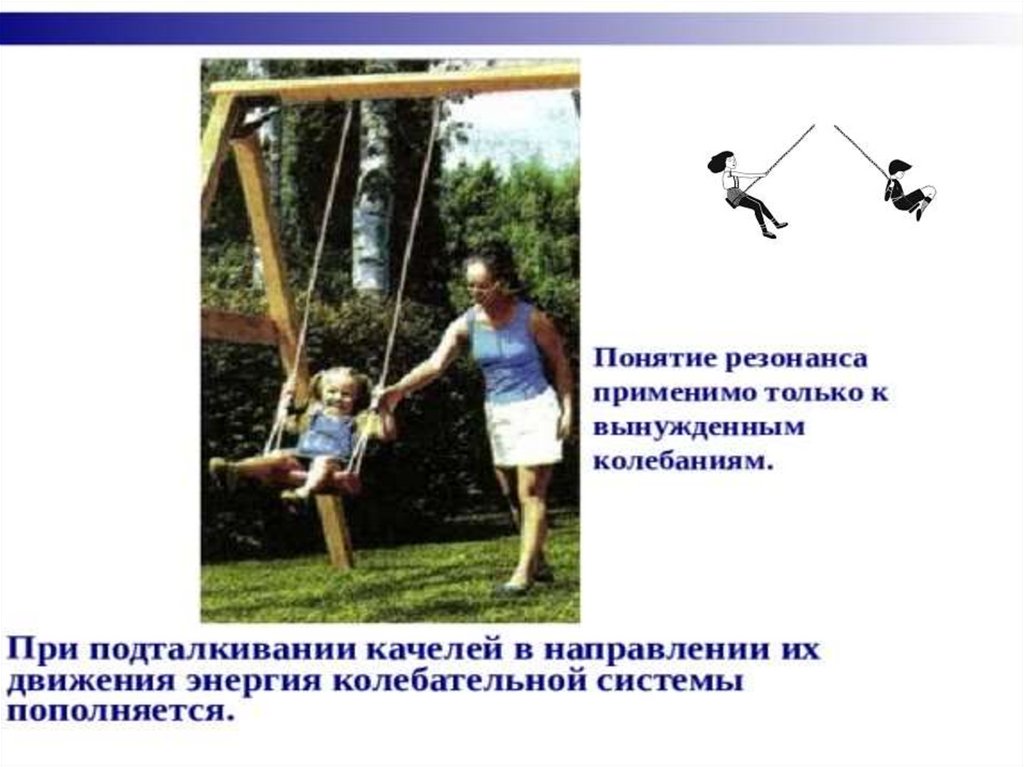 Понятие резонанса применимо только к вынужденным колебаниям.

При подталкивании качелей в направлении их движения энергия колебательной системы пополняется.